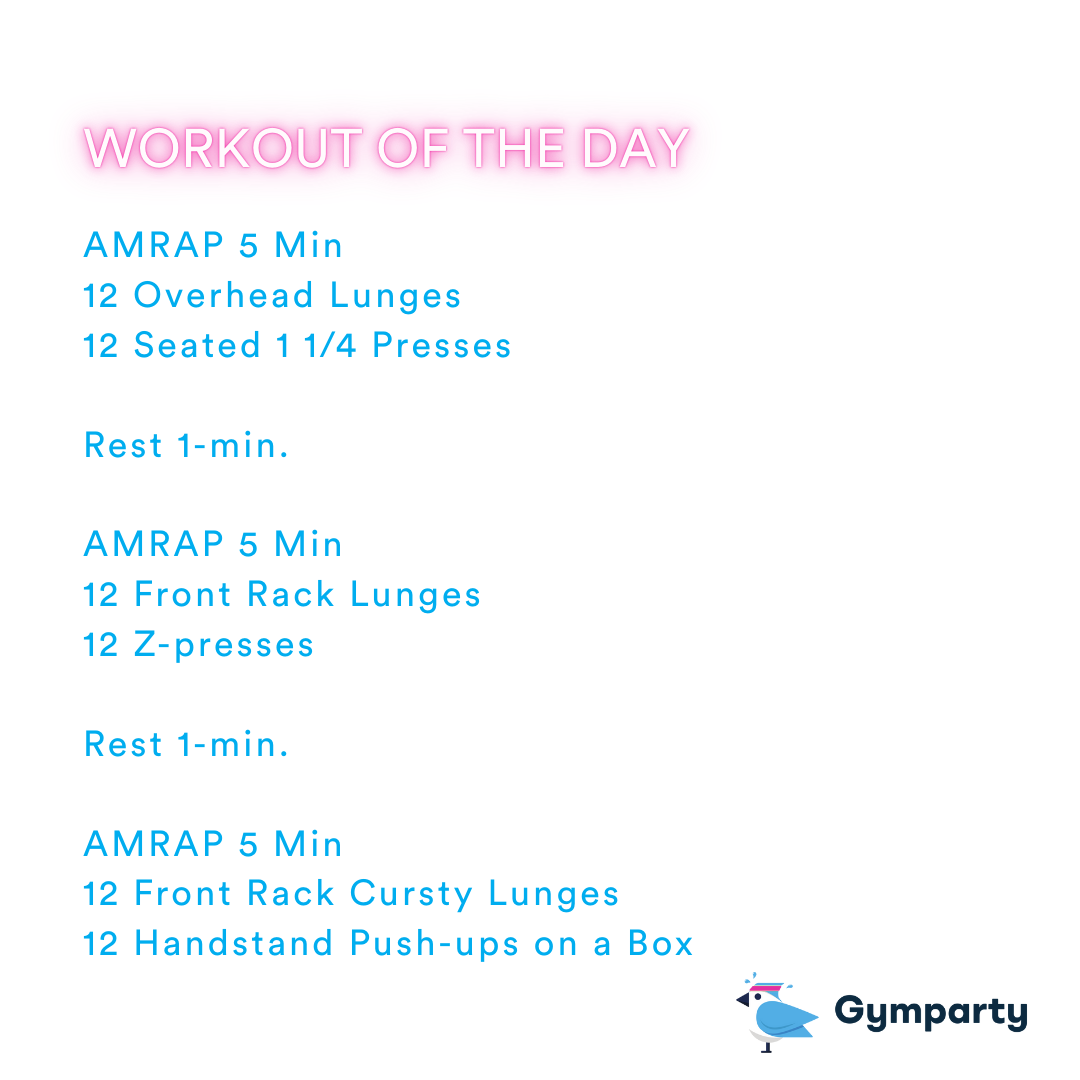 WORKOUT OF THE DAY

AMRAP 5 Min
12 Overhead Lunges
12 Seated 1 1/4 Presses

Rest 1-min.

AMRAP 5 Min
12 Front Rack Lunges
12 Z-presses

Rest 1-min.

AMRAP 5 Min
12 Front Rack Cursty Lunges
12 Handstand Push-ups on a Box

Gymparty